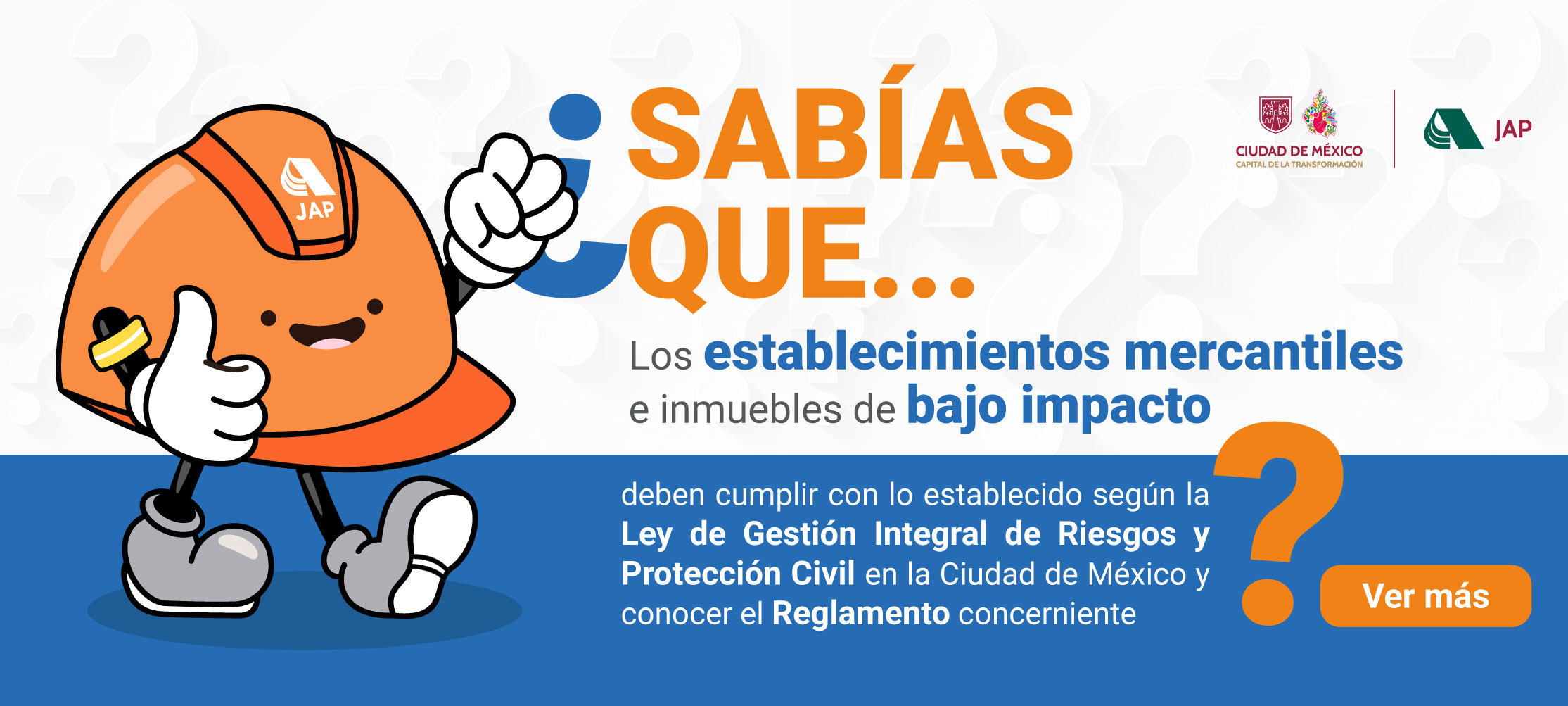 JAP

¿SABÍAS QUE...

CIUDAD DE MÉXICO
CAPITAL DE LA TRANSFORMACIÓN

JAP

Los establecimientos mercantiles e inmuebles de bajo impacto

deben cumplir con lo establecido según la Ley de Gestión Integral de Riesgos y Protección Civil en la Ciudad de México y conocer el Reglamento concerniente

?

Ver más